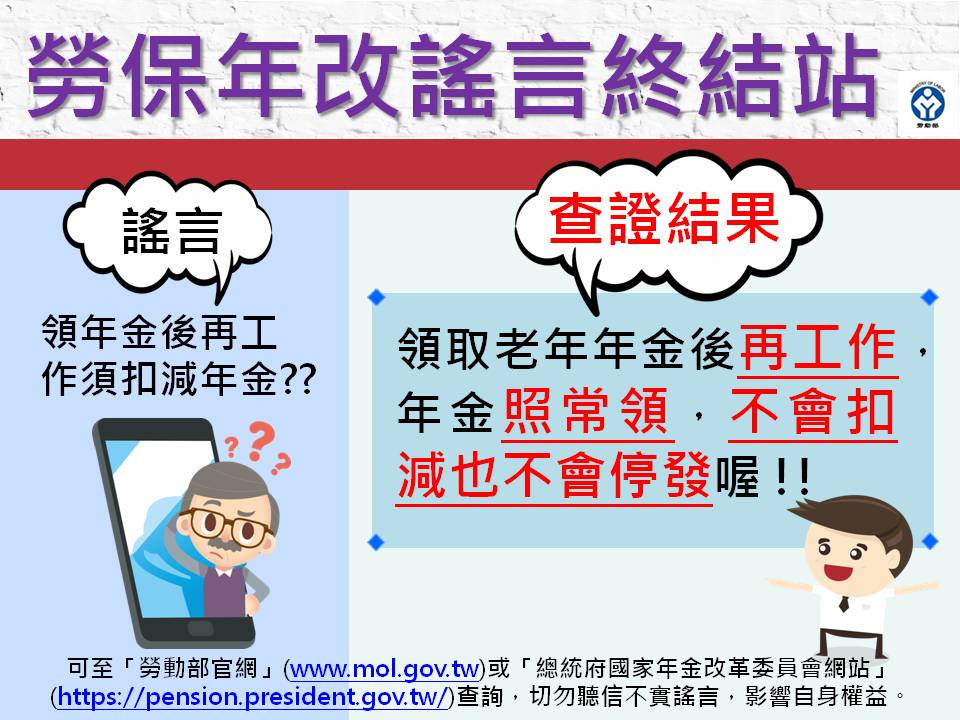 勞保年改謠言終結站

MINISTRY OF LABOR
勞動部

謠言

領年金後再工作須扣減年金??

查證結果

領取老年年金後再工作，年金照常領，不會扣減也不會停發喔!!

可至「勞動部官網」(www.mol.gov.tw)或「總統府國家年金改革委員會網站」(https://pension.president.gov.tw/)查詢，切勿聽信不實謠言，影響自身權益。